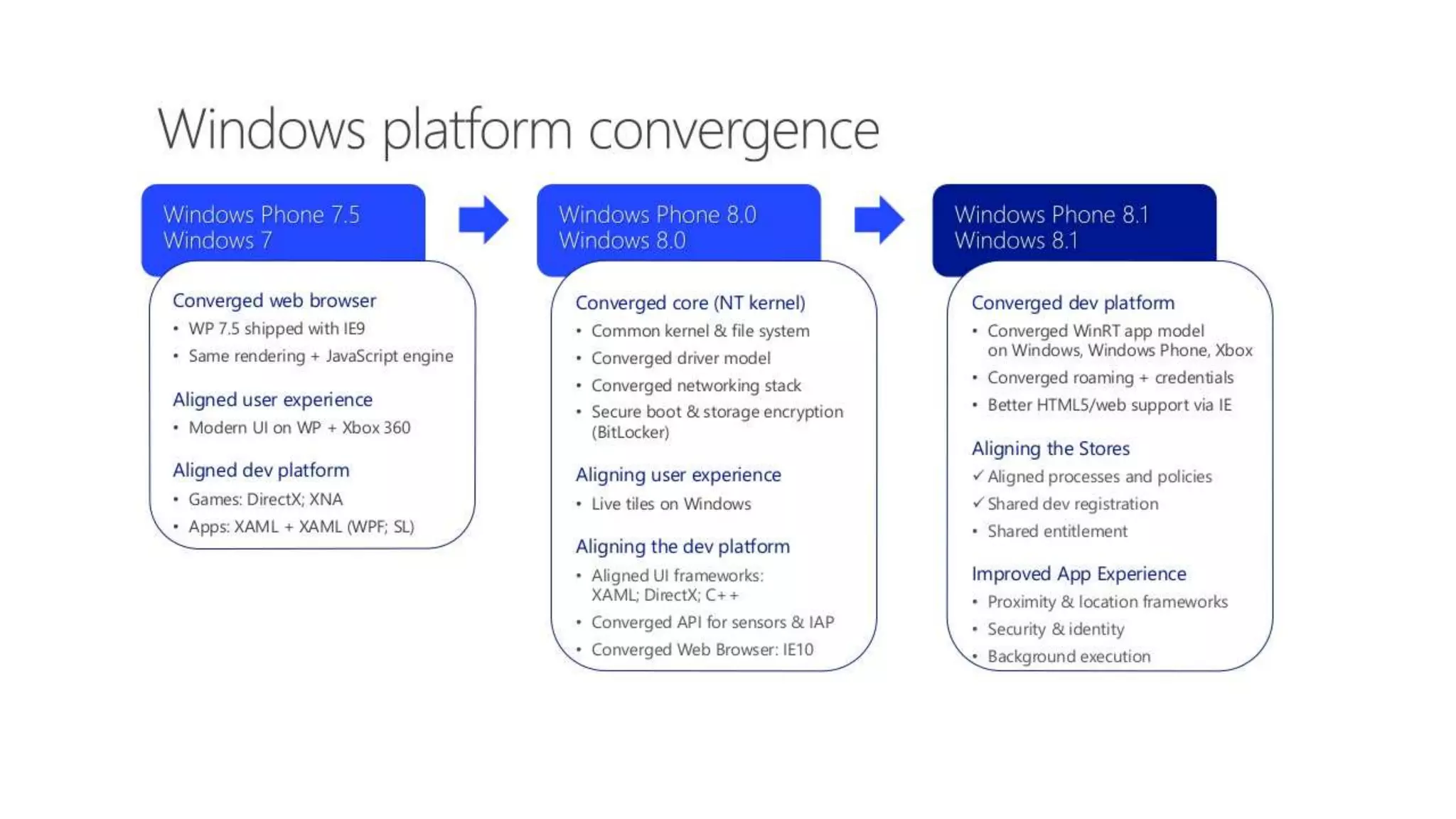 Windows platform convergence

Windows Phone 7.5
Windows 7

Converged web browser
• WP 7.5 shipped with IE9
• Same rendering + JavaScript engine

Aligned user experience
• Modern UI on WP + Xbox 360

Aligned dev platform
• Games: DirectX; XNA
• Apps: XAML + XAML (WPF; SL)

Windows Phone 8.0
Windows 8.0

Converged core (NT kernel)
• Common kernel & file system
• Converged driver model
• Converged networking stack
• Secure boot & storage encryption (BitLocker)

Aligning user experience
• Live tiles on Windows

Aligning the dev platform
• Aligned UI frameworks: XAML; DirectX; C++
• Converged API for sensors & IAP
• Converged Web Browser: IE10

Windows Phone 8.1
Windows 8.1

Converged dev platform
• Converged WinRT app model on Windows, Windows Phone, Xbox
• Converged roaming + credentials
• Better HTML5/web support via IE

Aligning the Stores
✓ Aligned processes and policies
✓ Shared dev registration
• Shared entitlement

Improved App Experience
• Proximity & location frameworks
• Security & identity
• Background execution